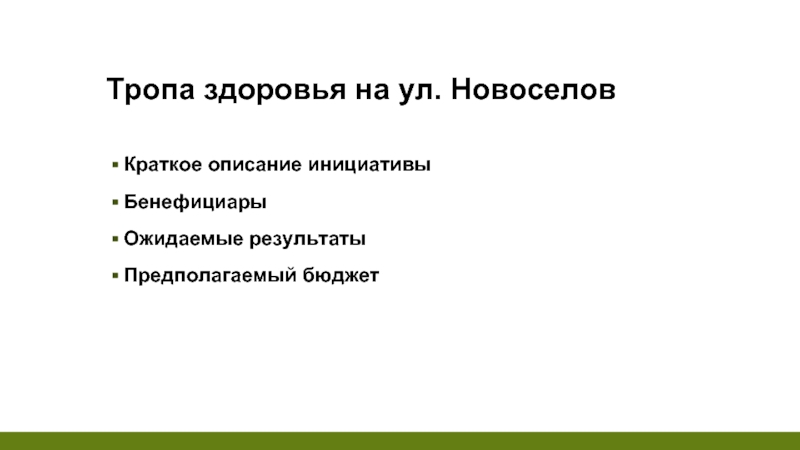 Тропа здоровья на ул. Новоселов

▪ Краткое описание инициативы

▪ Бенефициары

▪ Ожидаемые результаты

▪ Предполагаемый бюджет